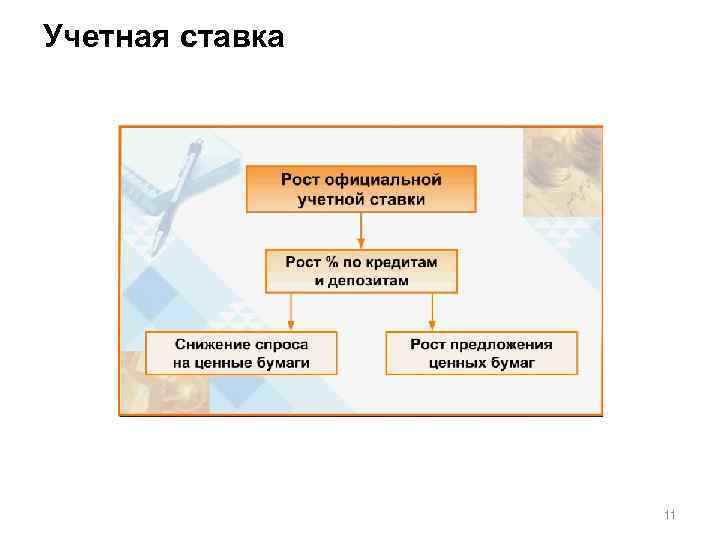 Учетная ставка

Рост официальной учетной ставки

Рост % по кредитам и депозитам

Снижение спроса на ценные бумаги

Рост предложения ценных бумаг

11